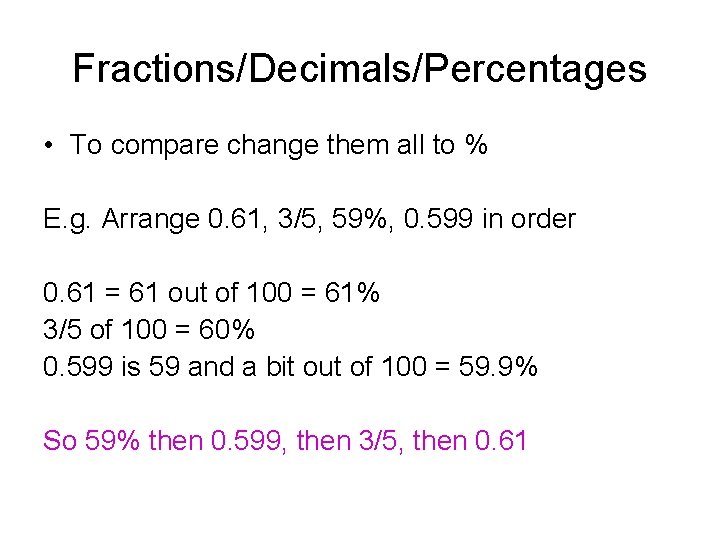 Fractions/Decimals/Percentages

• To compare change them all to %

E.g. Arrange 0.61, 3/5, 59%, 0.599 in order

0.61 = 61 out of 100 = 61%
3/5 of 100 = 60%
0.599 is 59 and a bit out of 100 = 59.9%

So 59% then 0.599, then 3/5, then 0.61